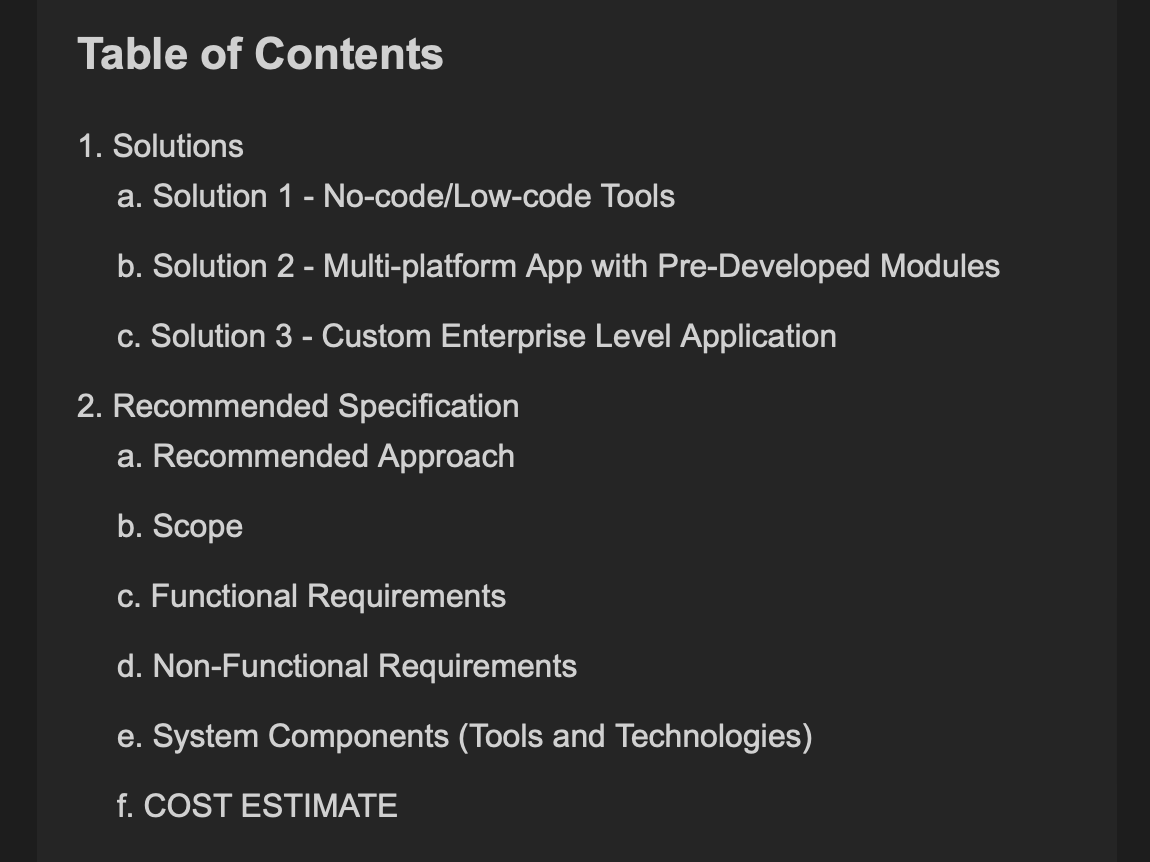 Table of Contents

1. Solutions
a. Solution 1 - No-code/Low-code Tools
b. Solution 2 - Multi-platform App with Pre-Developed Modules
c. Solution 3 - Custom Enterprise Level Application
2. Recommended Specification
a. Recommended Approach
b. Scope
c. Functional Requirements
d. Non-Functional Requirements
e. System Components (Tools and Technologies)
f. COST ESTIMATE